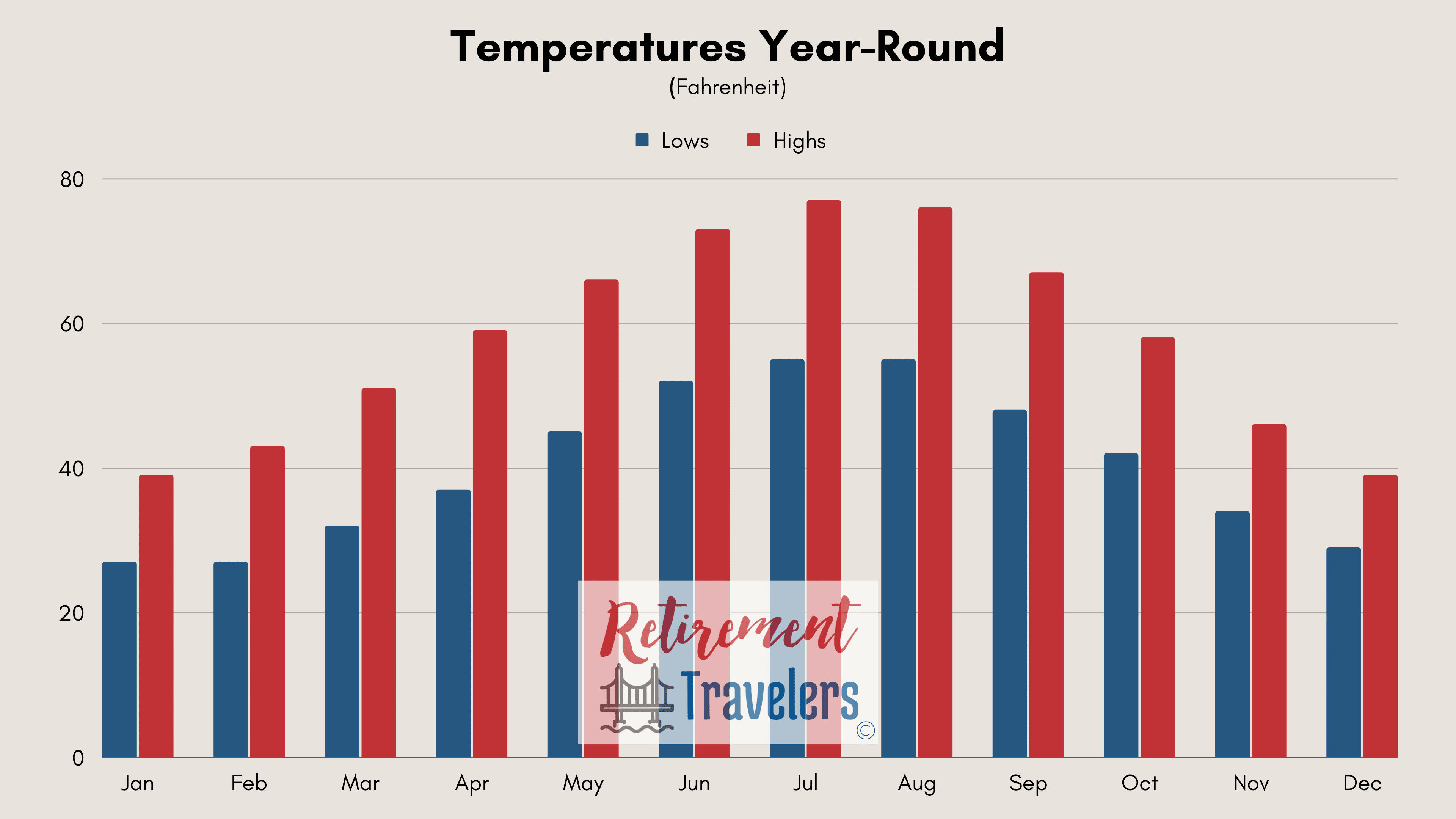 Temperatures Year-Round
(Fahrenheit)

Lows Highs

80
60
40
20
0

Jan Feb Mar Apr May Jun Jul Aug Sep Oct Nov Dec

Retirement Travelers ©